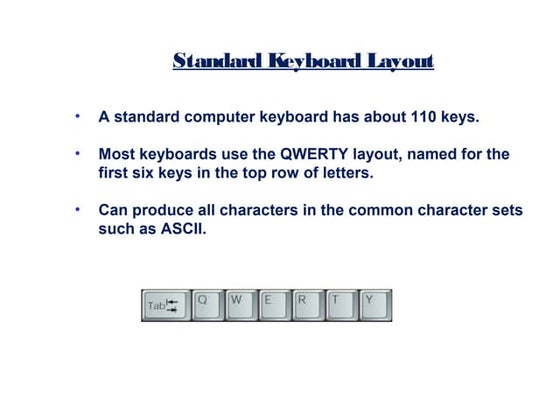 Standard Keyboard Layout

• A standard computer keyboard has about 110 keys.

• Most keyboards use the QWERTY layout, named for the first six keys in the top row of letters.

• Can produce all characters in the common character sets such as ASCII.

Tab Q W E R T Y